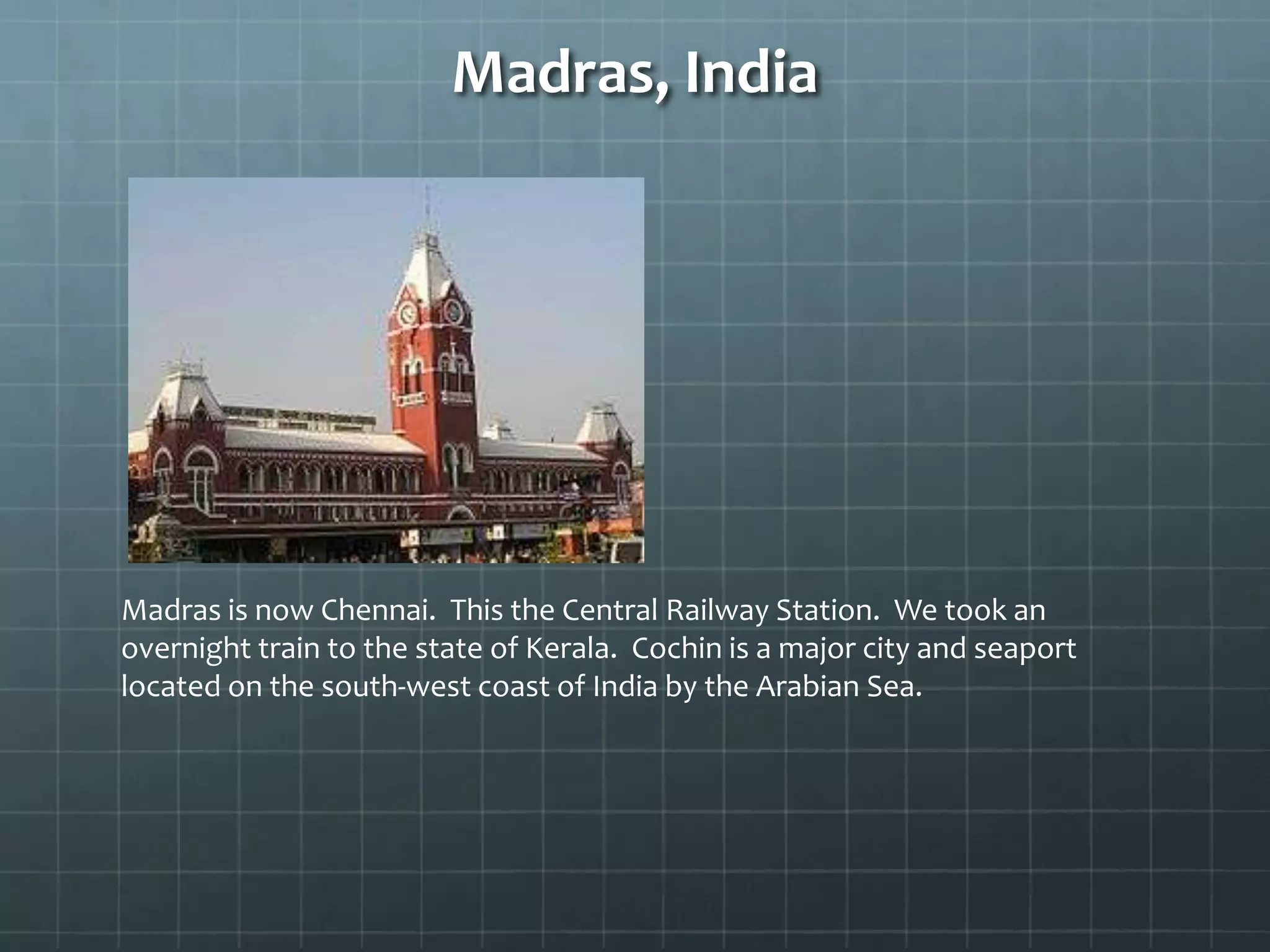 Madras, India

Madras is now Chennai. This the Central Railway Station. We took an overnight train to the state of Kerala. Cochin is a major city and seaport located on the south-west coast of India by the Arabian Sea.